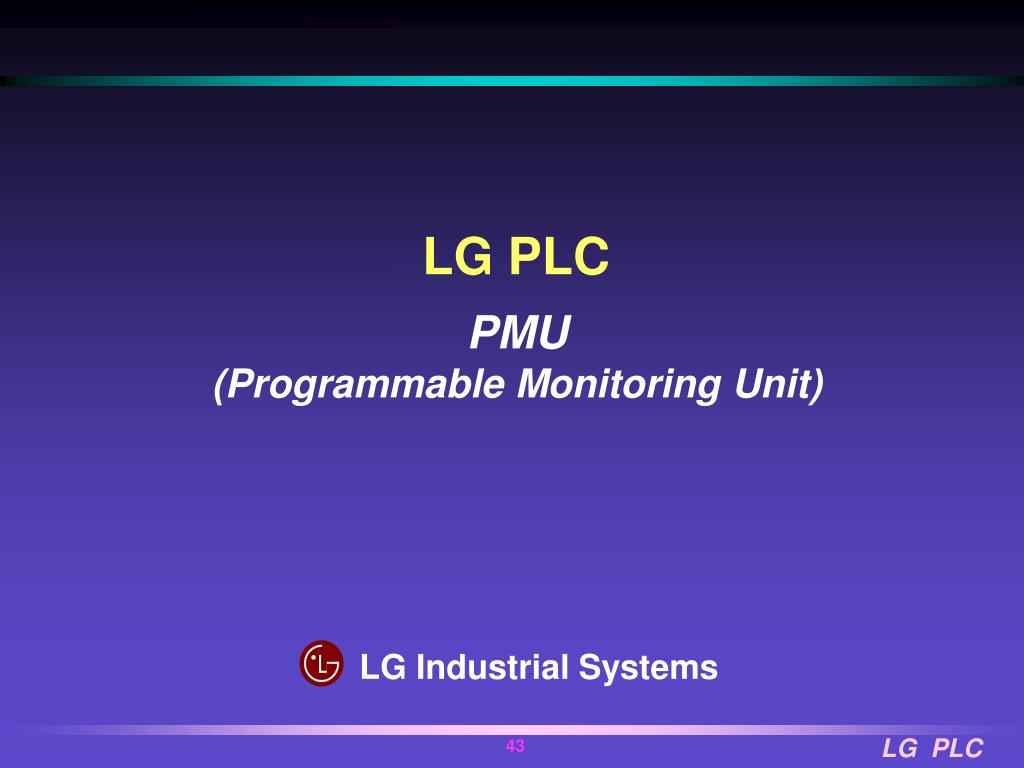 LG PLC

PMU
(Programmable Monitoring Unit)

LG Industrial Systems

43

LG PLC